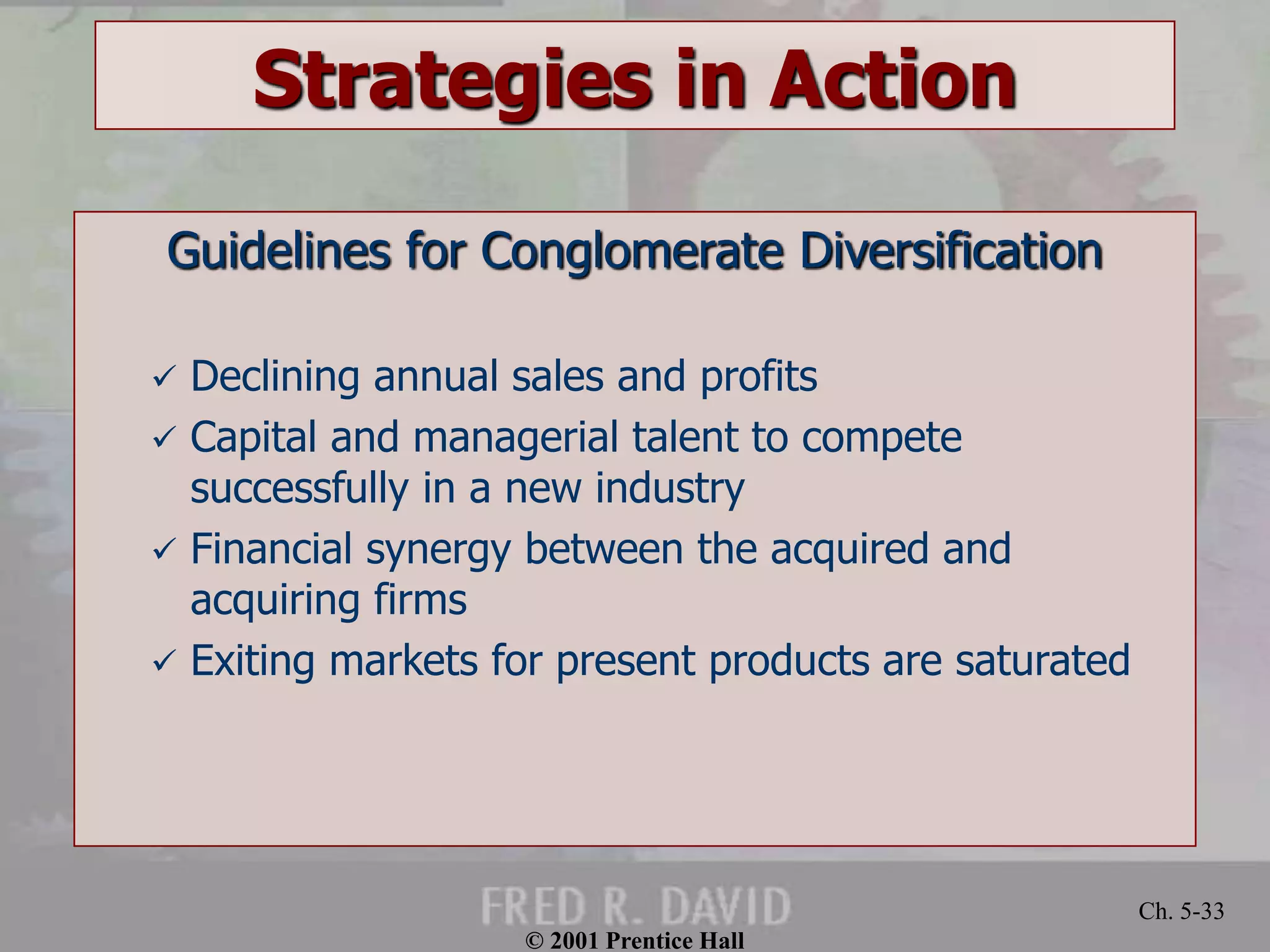 Strategies in Action

Guidelines for Conglomerate Diversification

✓ Declining annual sales and profits
✓ Capital and managerial talent to compete successfully in a new industry
✓ Financial synergy between the acquired and acquiring firms
✓ Exiting markets for present products are saturated

FRED R. DAVID

Ch. 5-33

© 2001 Prentice Hall